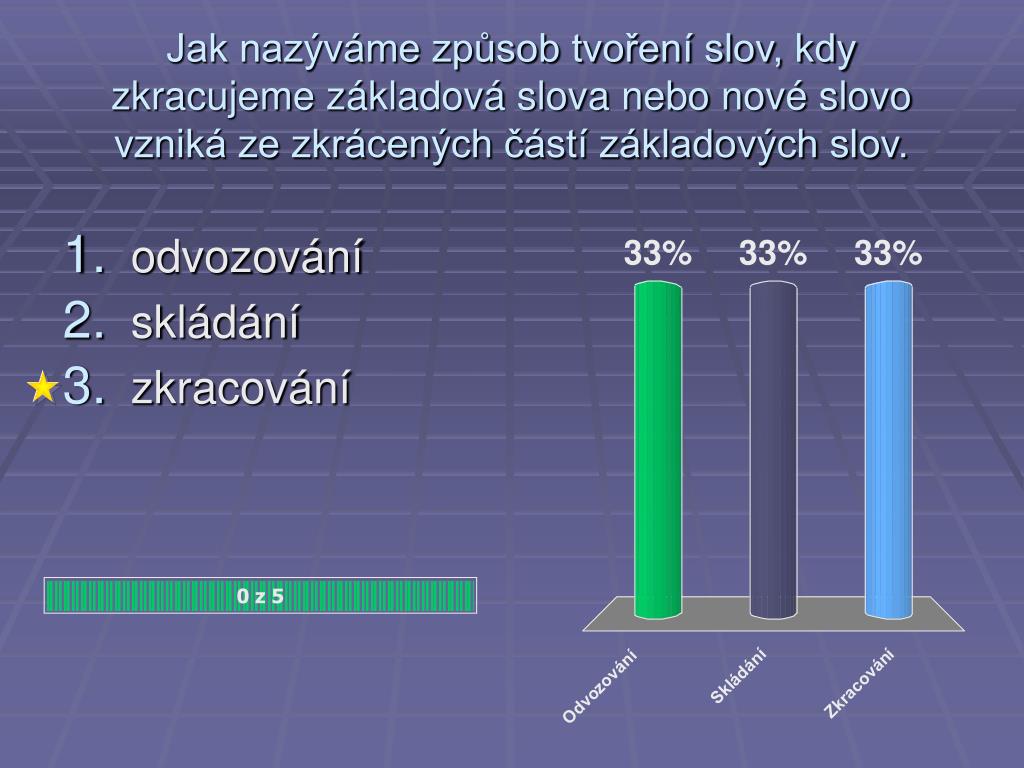 Jak nazýváme způsob tvoření slov, kdy zkracujeme základová slova nebo nové slovo vzniká ze zkrácených částí základových slov.

1. odvozování
2. skládání
3. zkracování

0 z 5

33%
33%
33%

Odvozování
Skládání
Zkracování